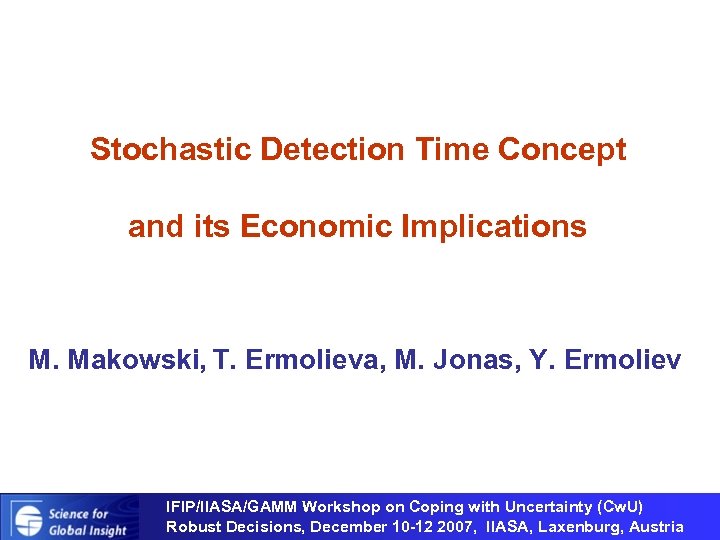 Stochastic Detection Time Concept

and its Economic Implications

M. Makowski, T. Ermolieva, M. Jonas, Y. Ermoliev

Science for Global Insight

IFIP/IIASA/GAMM Workshop on Coping with Uncertainty (CwU)
Robust Decisions, December 10-12 2007, IIASA, Laxenburg, Austria